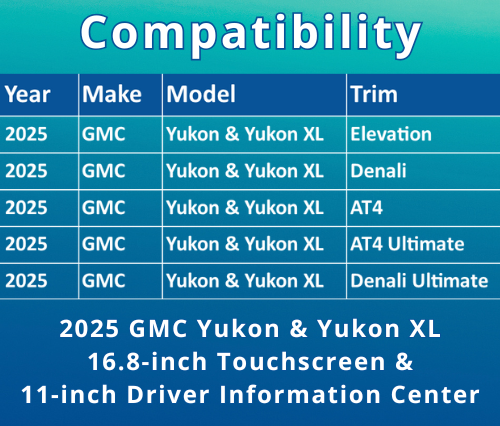 Compatibility

| Year | Make | Model | Trim |
|---|---|---|---|
| 2025 | GMC | Yukon & Yukon XL | Elevation |
| 2025 | GMC | Yukon & Yukon XL | Denali |
| 2025 | GMC | Yukon & Yukon XL | AT4 |
| 2025 | GMC | Yukon & Yukon XL | AT4 Ultimate |
| 2025 | GMC | Yukon & Yukon XL | Denali Ultimate |

2025 GMC Yukon & Yukon XL
16.8-inch Touchscreen &
11-inch Driver Information Center